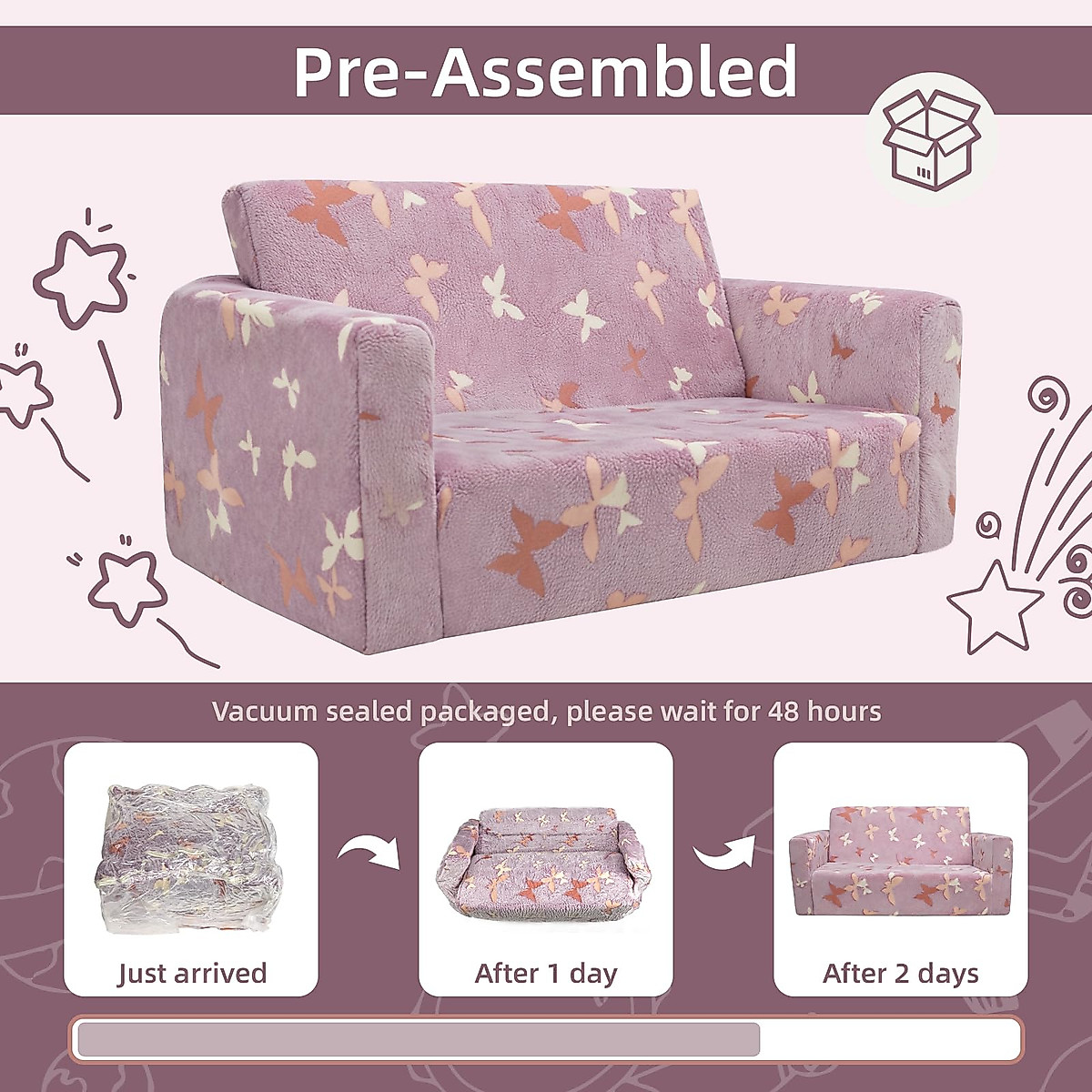 Pre-Assembled

Vacuum sealed packaged, please wait for 48 hours

Just arrived

After 1 day

After 2 days